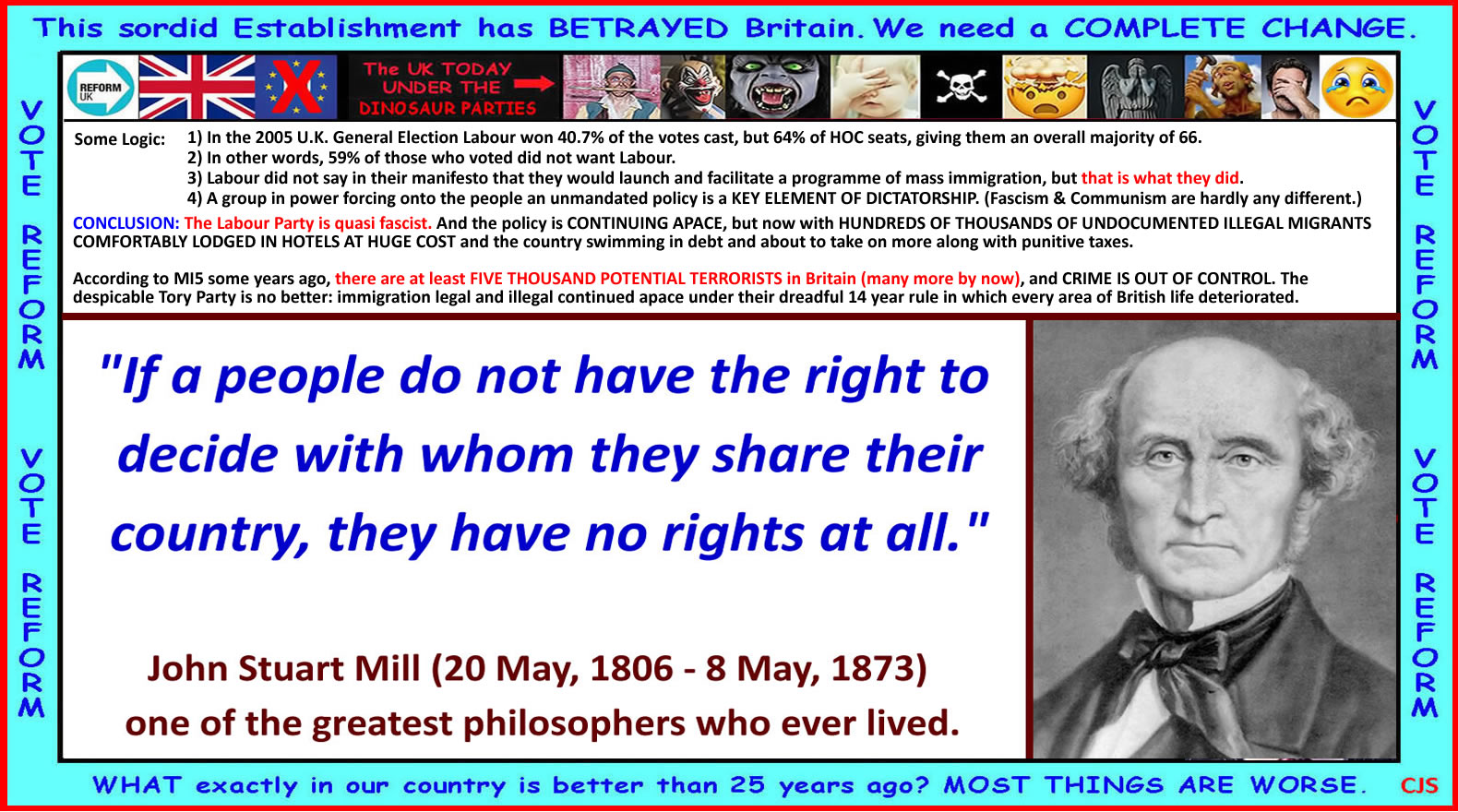 This sordid Establishment has BETRAYED Britain. We need a COMPLETE CHANGE.

VOTE REFORM VOTE REFORM

REFORM UK

The UK TODAY UNDER THE DINOSAUR PARTIES

Some Logic: 1) In the 2005 U.K. General Election Labour won 40.7% of the votes cast, but 64% of HOC seats, giving them an overall majority of 66.
2) In other words, 59% of those who voted did not want Labour.
3) Labour did not say in their manifesto that they would launch and facilitate a programme of mass immigration, but that is what they did.
4) A group in power forcing onto the people an unmandated policy is a KEY ELEMENT OF DICTATORSHIP. (Fascism & Communism are hardly any different.)

CONCLUSION: The Labour Party is quasi fascist. And the policy is CONTINUING APACE, but now with HUNDREDS OF THOUSANDS OF UNDOCUMENTED ILLEGAL MIGRANTS COMFORTABLY LODGED IN HOTELS AT HUGE COST and the country swimming in debt and about to take on more along with punitive taxes.

According to MI5 some years ago, there are at least FIVE THOUSAND POTENTIAL TERRORISTS in Britain (many more by now), and CRIME IS OUT OF CONTROL. The despicable Tory Party is no better: immigration legal and illegal continued apace under their dreadful 14 year rule in which every area of British life deteriorated.

"If a people do not have the right to decide with whom they share their country, they have no rights at all."

John Stuart Mill (20 May, 1806 - 8 May, 1873)
one of the greatest philosophers who ever lived.

VOTE REFORM VOTE REFORM

WHAT exactly in our country is better than 25 years ago? MOST THINGS ARE WORSE. CJS